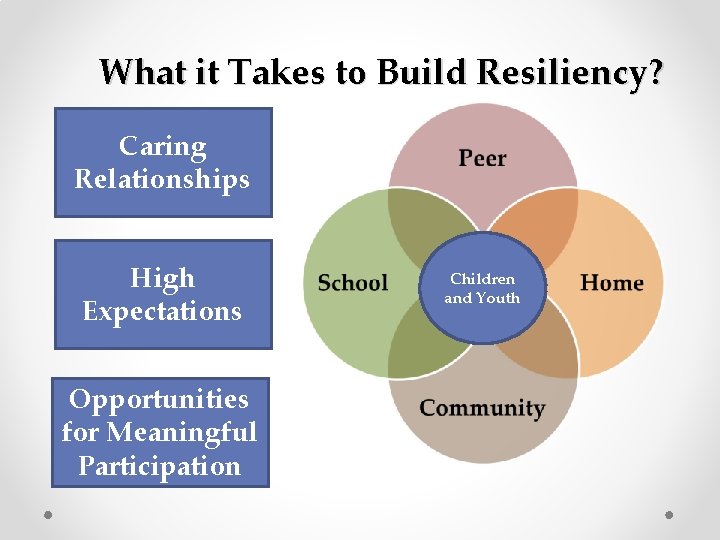 What it Takes to Build Resiliency?

Caring Relationships

High Expectations

Opportunities for Meaningful Participation

Peer

School

Children and Youth

Home

Community